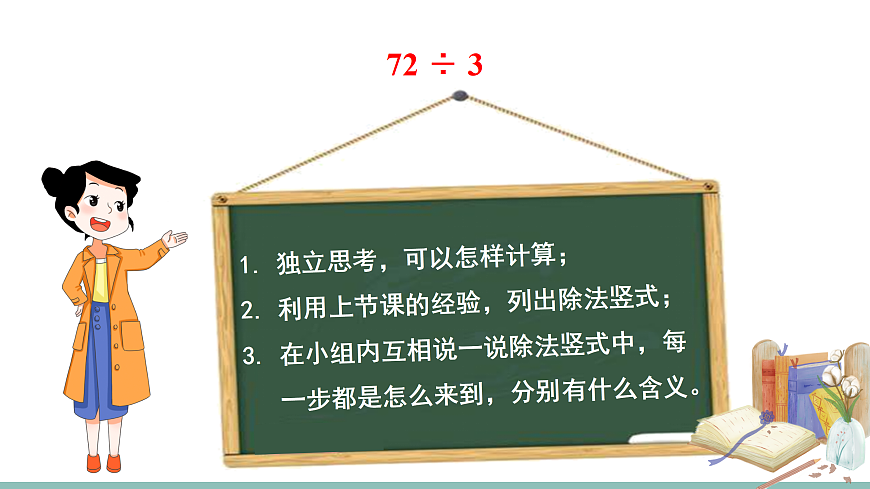 $72 \div 3$

1. 独立思考，可以怎样计算；

2. 利用上节课的经验，列出除法竖式；

3. 在小组内互相说一说除法竖式中，每一步都是怎么来到，分别有什么含义。